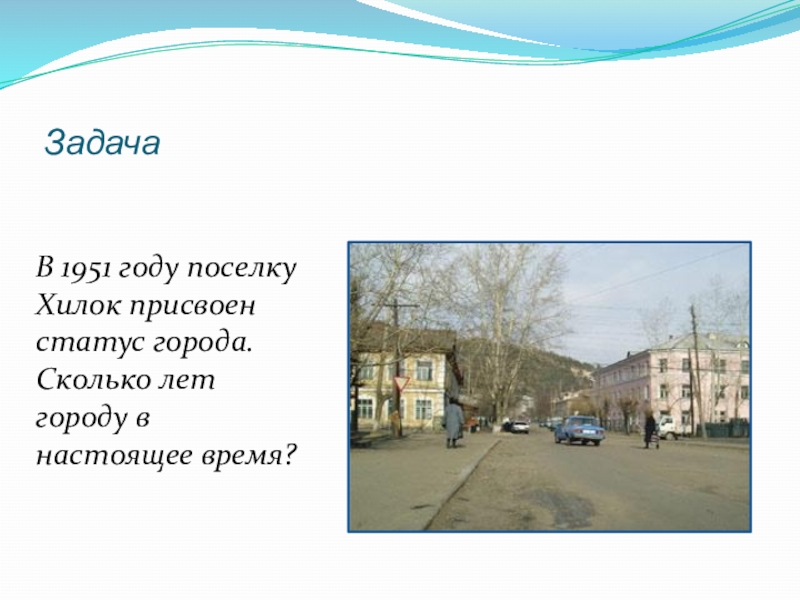 Задача

В 1951 году поселку Хилок присвоен статус города. Сколько лет городу в настоящее время?